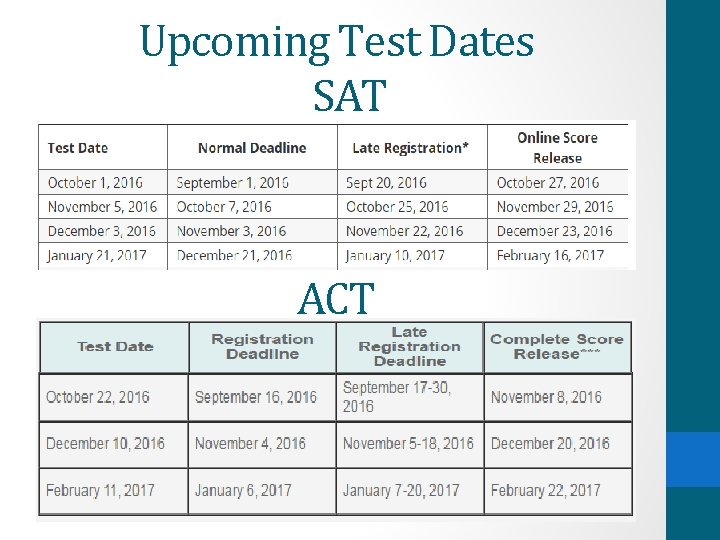 Upcoming Test Dates
SAT

| Test Date | Normal Deadline | Late Registration* | Online Score Release |
|---|---|---|---|
| October 1, 2016 | September 1, 2016 | Sept 20, 2016 | October 27, 2016 |
| November 5, 2016 | October 7, 2016 | October 25, 2016 | November 29, 2016 |
| December 3, 2016 | November 3, 2016 | November 22, 2016 | December 23, 2016 |
| January 21, 2017 | December 21, 2016 | January 10, 2017 | February 16, 2017 |

ACT

| Test Date | Registration Deadline | Late Registration Deadline | Complete Score Release*** |
|---|---|---|---|
| October 22, 2016 | September 16, 2016 | September 17-30, 2016 | November 8, 2016 |
| December 10, 2016 | November 4, 2016 | November 5-18, 2016 | December 20, 2016 |
| February 11, 2017 | January 6, 2017 | January 7-20, 2017 | February 22, 2017 |